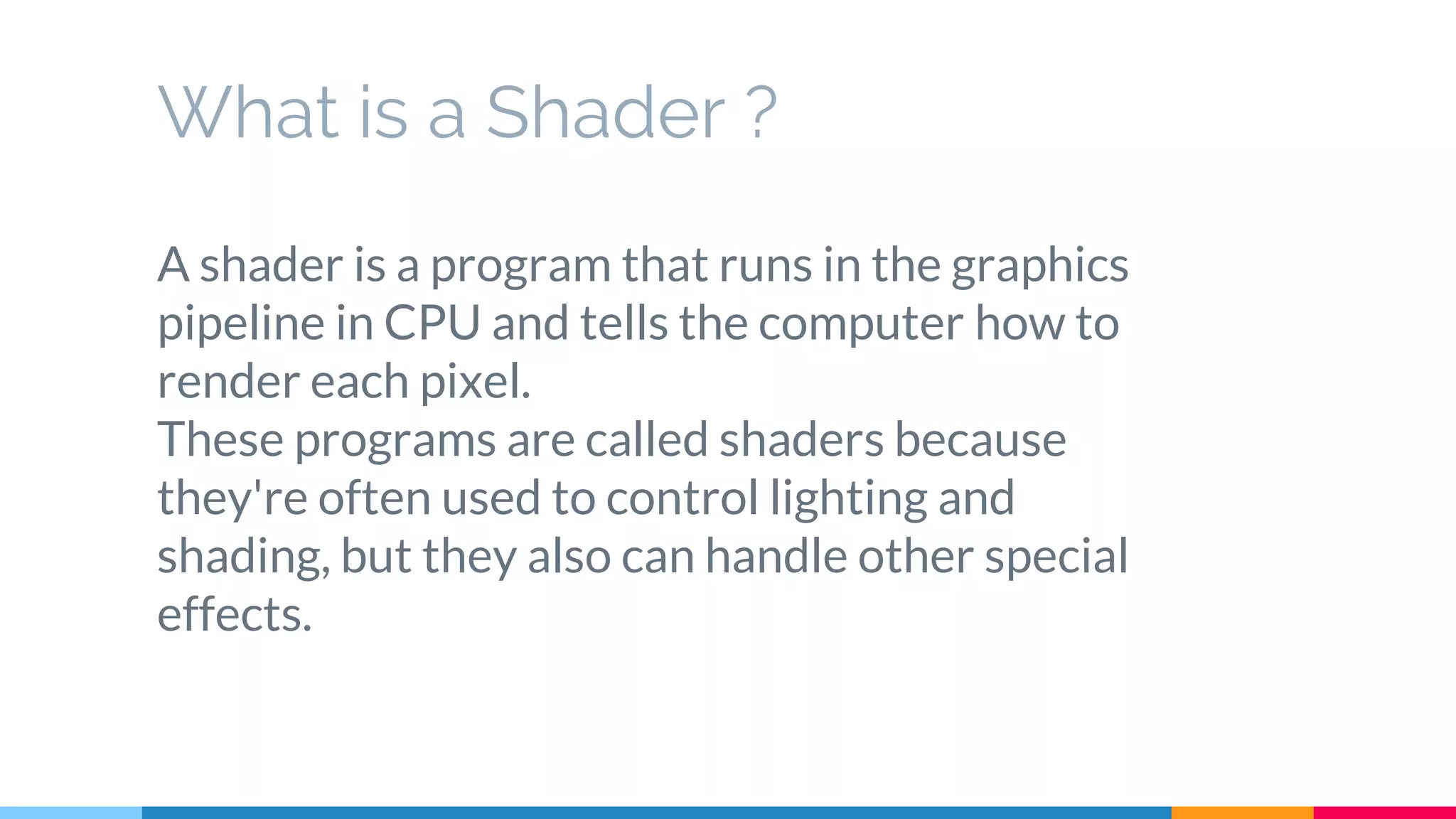 What is a Shader ?

A shader is a program that runs in the graphics pipeline in CPU and tells the computer how to render each pixel.
These programs are called shaders because they're often used to control lighting and shading, but they also can handle other special effects.